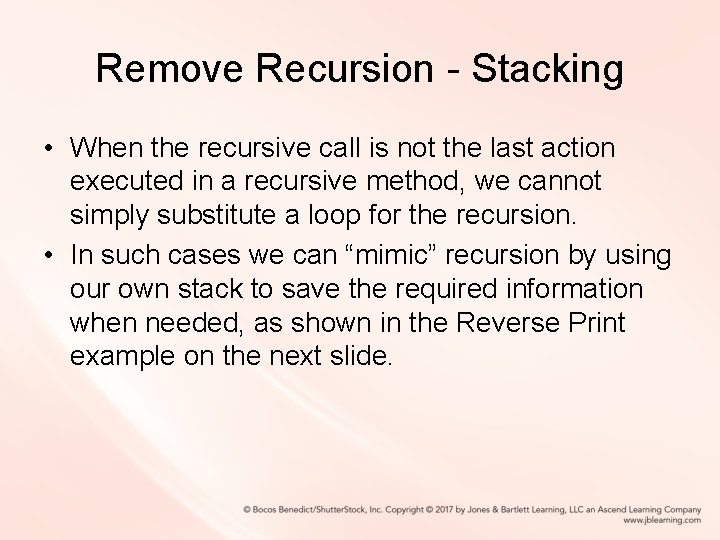 Remove Recursion - Stacking

• When the recursive call is not the last action executed in a recursive method, we cannot simply substitute a loop for the recursion.

• In such cases we can “mimic” recursion by using our own stack to save the required information when needed, as shown in the Reverse Print example on the next slide.

© Bocos Benedict/ShutterStock, Inc. Copyright © 2017 by Jones & Bartlett Learning, LLC an Ascend Learning Company
www.jblearning.com